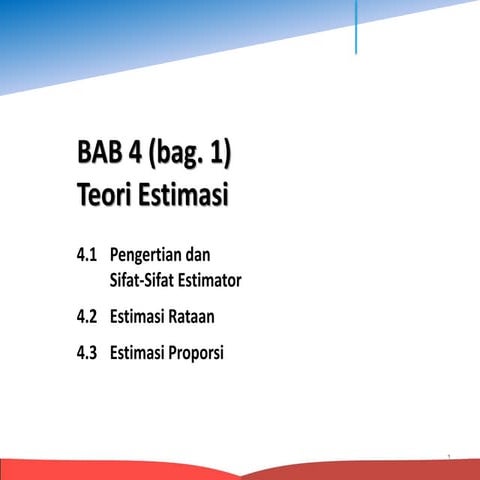 BAB 4 (bag. 1)
Teori Estimasi

4.1 Pengertian dan Sifat-Sifat Estimator

4.2 Estimasi Rataan

4.3 Estimasi Proporsi

1